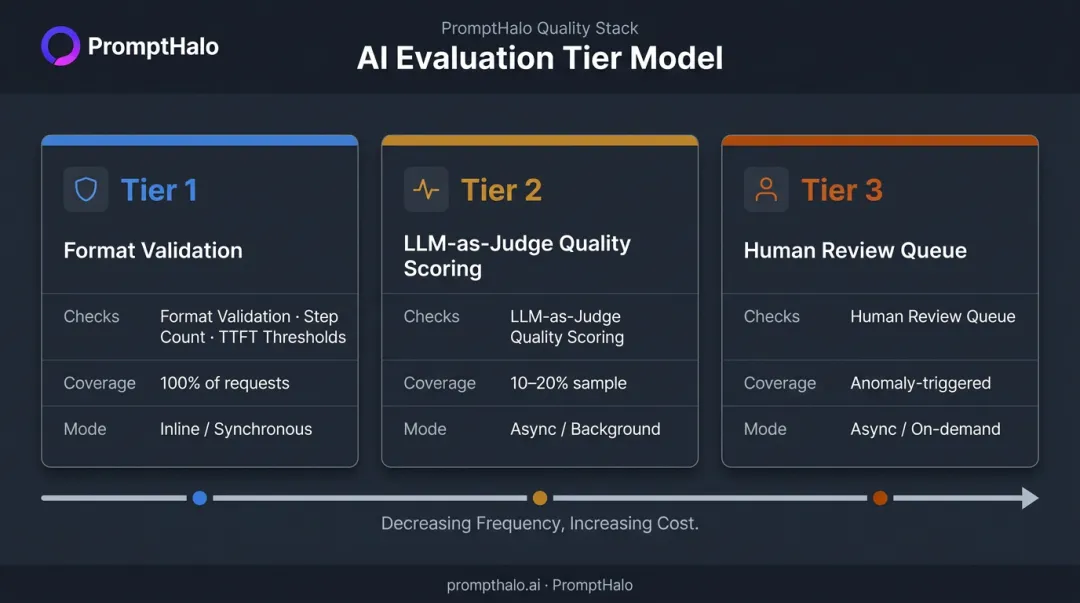 PromptHalo

PromptHalo Quality Stack

AI Evaluation Tier Model

Tier 1

Format Validation

| Checks | Format Validation · Step Count · TTFT Thresholds |
|---|---|
| Coverage | 100% of requests |
| Mode | Inline / Synchronous |

Tier 2

LLM-as-Judge Quality Scoring

| Checks | LLM-as-Judge Quality Scoring |
|---|---|
| Coverage | 10–20% sample |
| Mode | Async / Background |

Tier 3

Human Review Queue

| Checks | Human Review Queue |
|---|---|
| Coverage | Anomaly-triggered |
| Mode | Async / On-demand |

Decreasing Frequency, Increasing Cost.

prompthalo.ai · PromptHalo